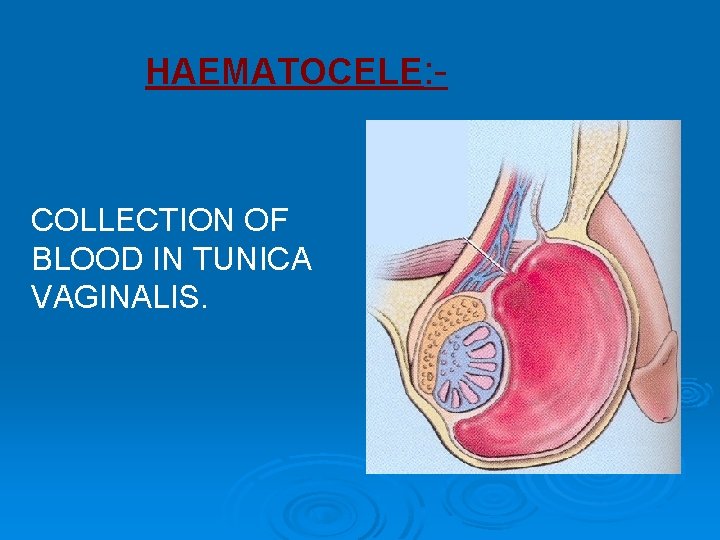 HAEMATOCELE:-

COLLECTION OF BLOOD IN TUNICA VAGINALIS.